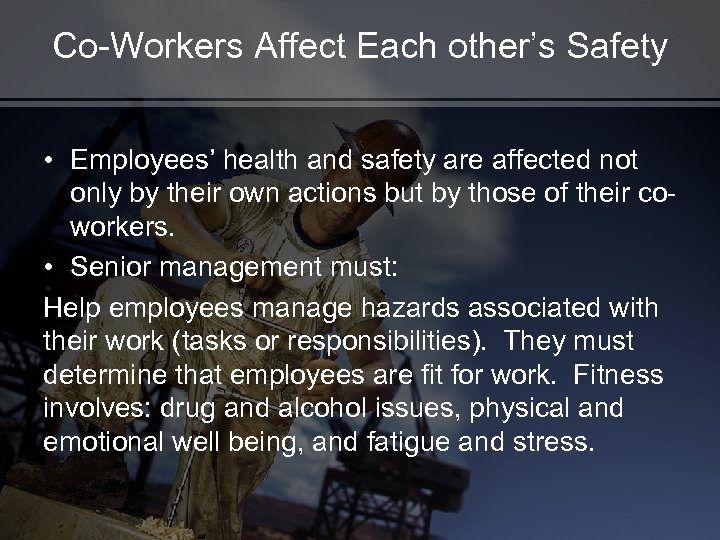 Co-Workers Affect Each other's Safety

• Employees' health and safety are affected not only by their own actions but by those of their co-workers.
• Senior management must:

Help employees manage hazards associated with their work (tasks or responsibilities). They must determine that employees are fit for work. Fitness involves: drug and alcohol issues, physical and emotional well being, and fatigue and stress.